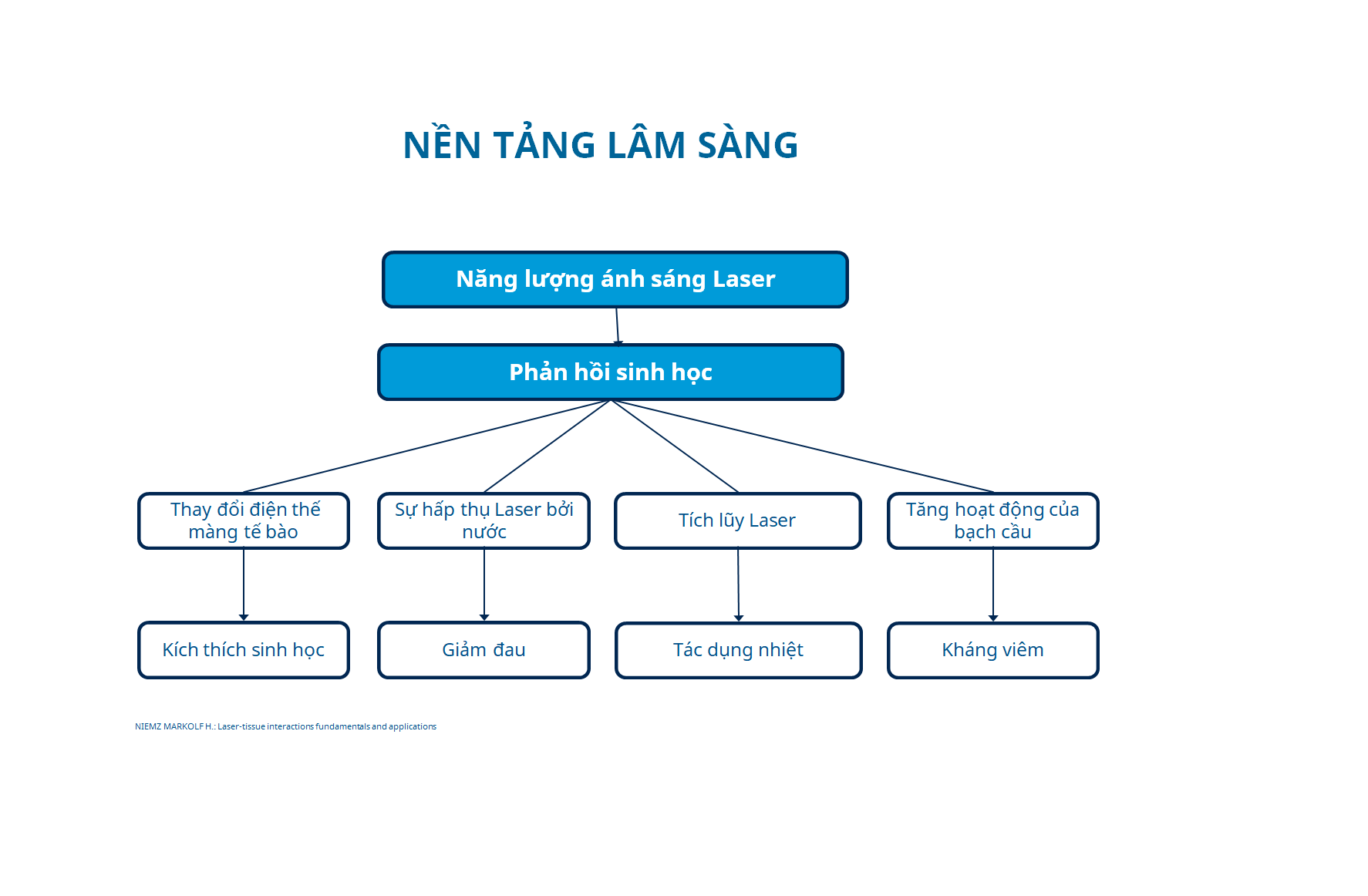 NỀN TẢNG LÂM SÀNG

Năng lượng ánh sáng Laser

Phản hồi sinh học

Thay đổi điện thế màng tế bào

Sự hấp thụ Laser bởi nước

Tích lũy Laser

Tăng hoạt động của bạch cầu

Kích thích sinh học

Giảm đau

Tác dụng nhiệt

Kháng viêm

NIEMZ MARKOLF H.: Laser-tissue interactions fundamentals and applications